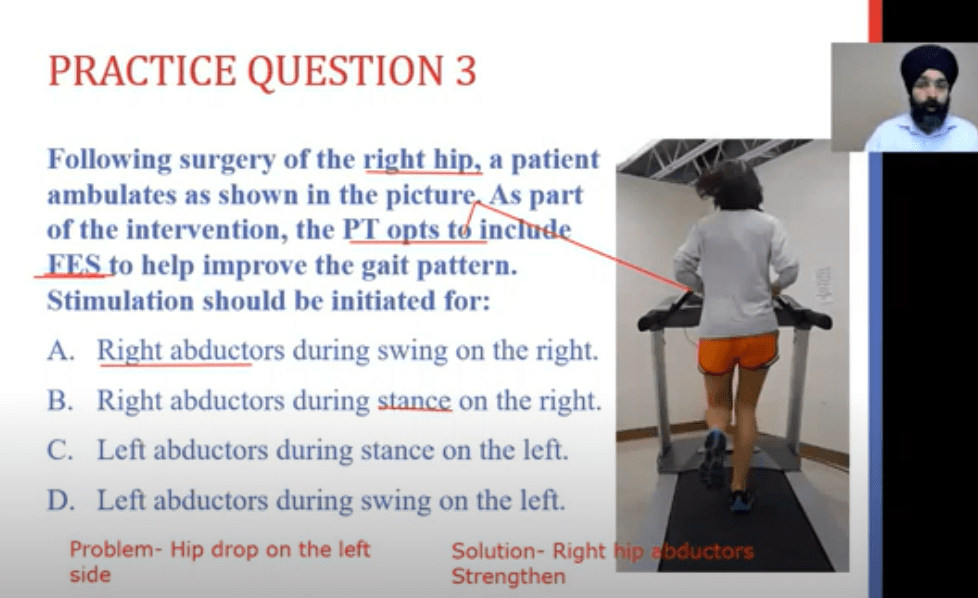 PRACTICE QUESTION 3

Following surgery of the right hip, a patient ambulates as shown in the picture. As part of the intervention, the PT opts to include FES to help improve the gait pattern. Stimulation should be initiated for:

A. Right abductors during swing on the right.

B. Right abductors during stance on the right.

C. Left abductors during stance on the left.

D. Left abductors during swing on the left.

Problem- Hip drop on the left side

Solution- Right hip abductors Strengthen